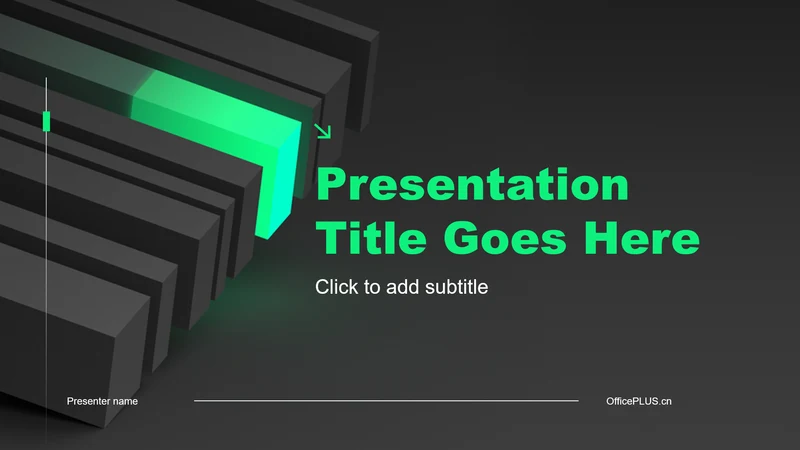 Presentation Title Goes Here

Click to add subtitle

Presenter name

OfficePLUS.cn